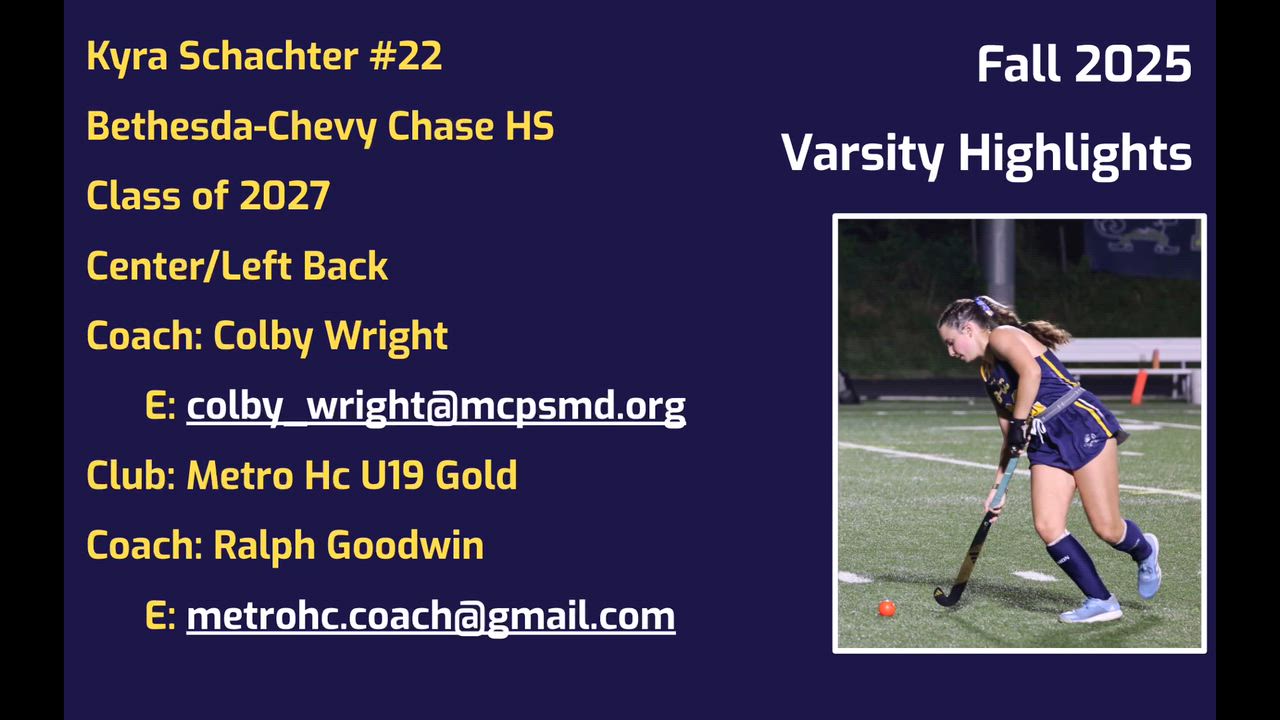 Kyra Schachter #22

Bethesda-Chevy Chase HS

Class of 2027

Center/Left Back

Coach: Colby Wright

E: colby_wright@mcpsmd.org

Club: Metro Hc U19 Gold

Coach: Ralph Goodwin

E: metrohc.coach@gmail.com

Fall 2025

Varsity Highlights